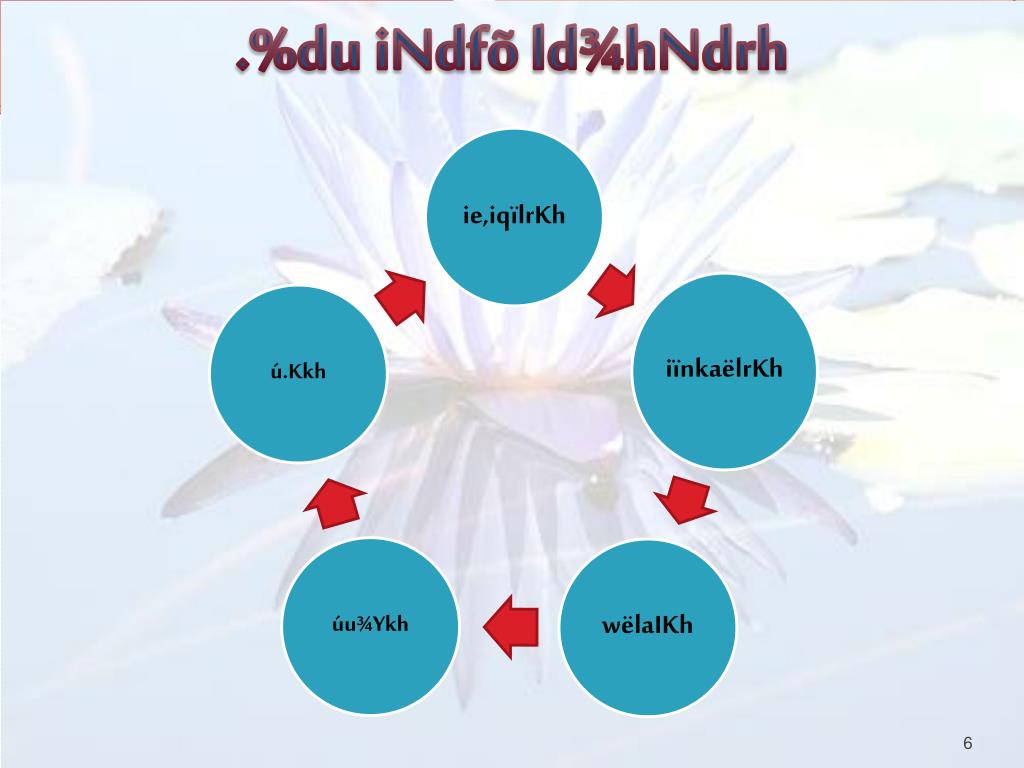 .%du iNdfõ ld¾hNdrh

ie,iqïlrKh

iïnkaëlrKh

wëlaIKh

úu¾Ykh

ú.Kkh

6